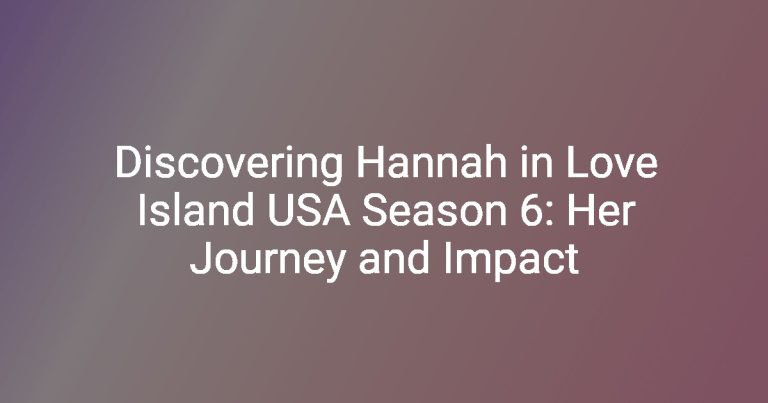 Discovering Hannah in Love Island USA Season 6: Her Journey and Impact